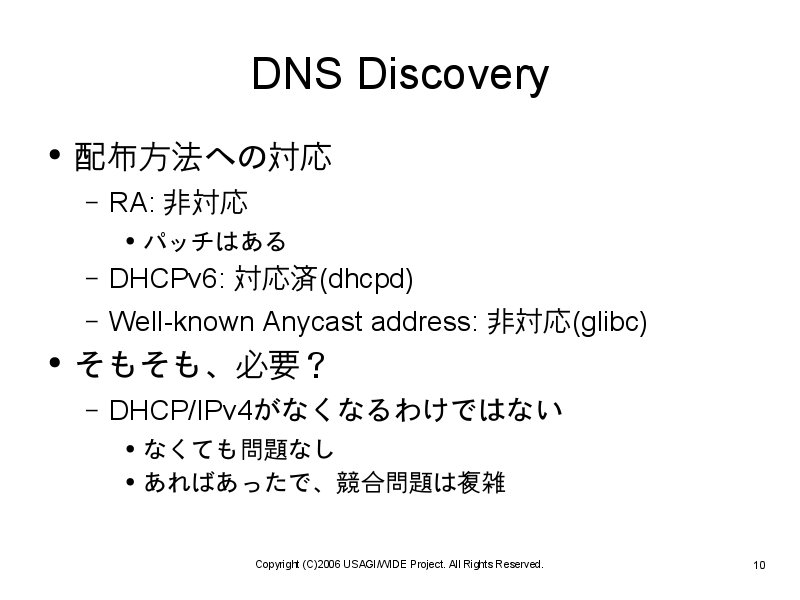 DNS Discovery

• 配布方法への対応
  – RA: 非対応
    • パッチはある
  – DHCPv6: 対応済(dhcpd)
  – Well-known Anycast address: 非対応(glibc)

• そもそも、必要？
  – DHCP/IPv4がなくなるわけではない
    • なくても問題なし
    • あればあったで、競合問題は複雑

Copyright (C)2006 USAGI/WIDE Project. All Rights Reserved.

10